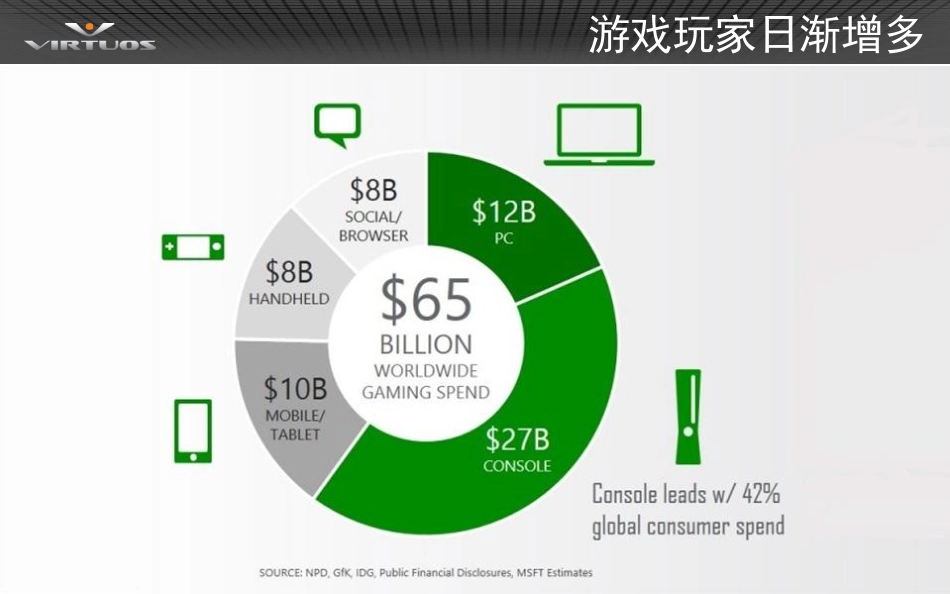 VIRTUOS

游戏玩家日渐增多

$8B
SOCIAL/
BROWSER

$12B
PC

$8B
HANDHELD

$65
BILLION
WORLDWIDE
GAMING SPEND

$10B
MOBILE/
TABLET

$27B
CONSOLE

Console leads w/ 42% global consumer spend

SOURCE: NPD, GfK, IDG, Public Financial Disclosures, MSFT Estimates